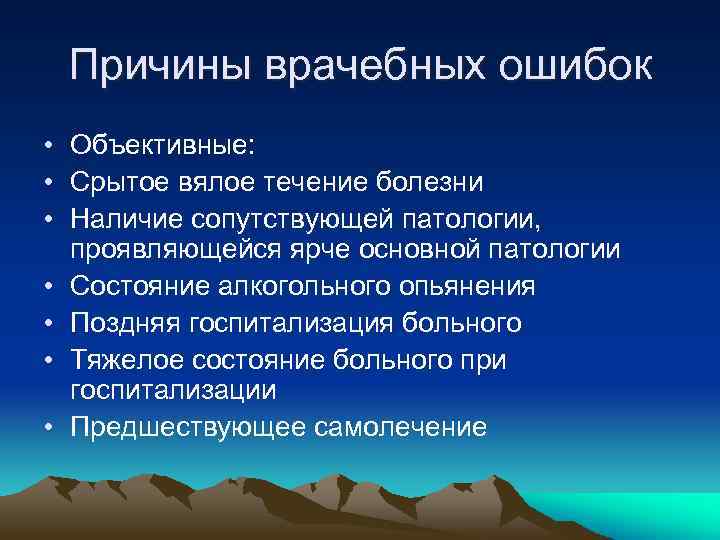 Причины врачебных ошибок

• Объективные:
• Срытое вялое течение болезни
• Наличие сопутствующей патологии, проявляющейся ярче основной патологии
• Состояние алкогольного опьянения
• Поздняя госпитализация больного
• Тяжелое состояние больного при госпитализации
• Предшествующее самолечение